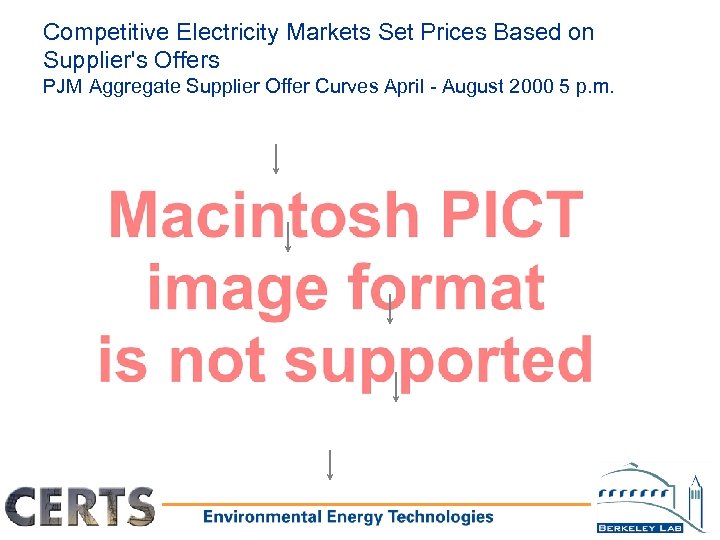 Competitive Electricity Markets Set Prices Based on Supplier's Offers
PJM Aggregate Supplier Offer Curves April - August 2000 5 p.m.

Macintosh PICT image format is not supported

CERTS

Environmental Energy Technologies

BERKELEY LAB